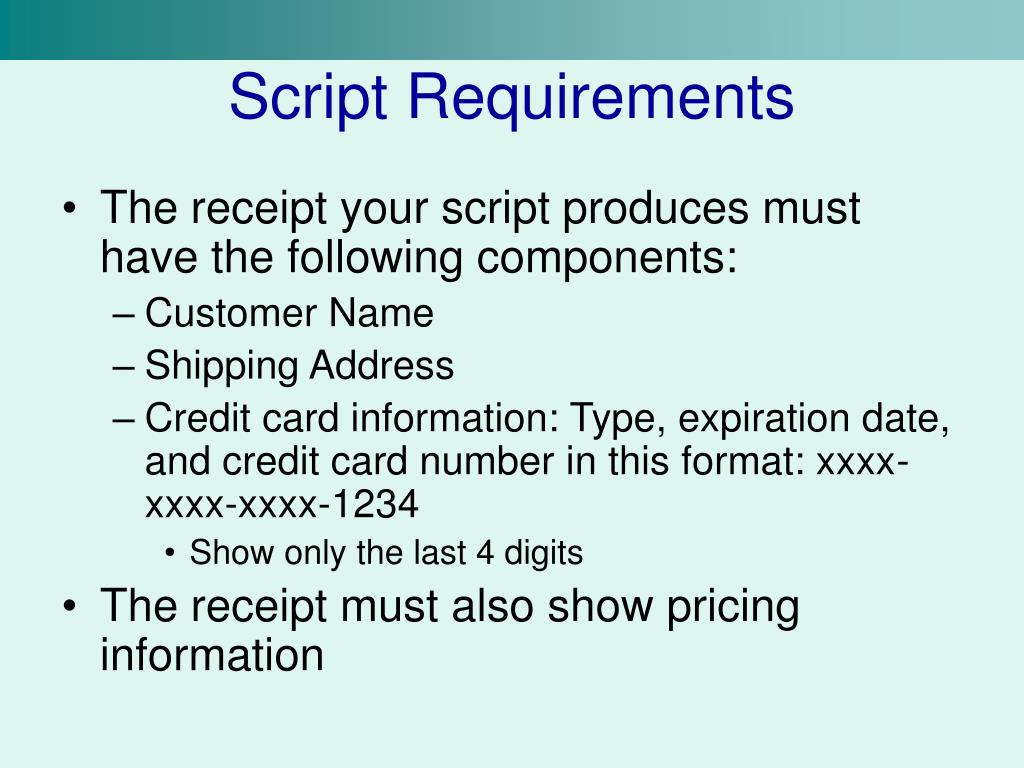 Script Requirements

• The receipt your script produces must have the following components:
– Customer Name
– Shipping Address
– Credit card information: Type, expiration date, and credit card number in this format: xxxx-xxxx-xxxx-1234
• Show only the last 4 digits
• The receipt must also show pricing information